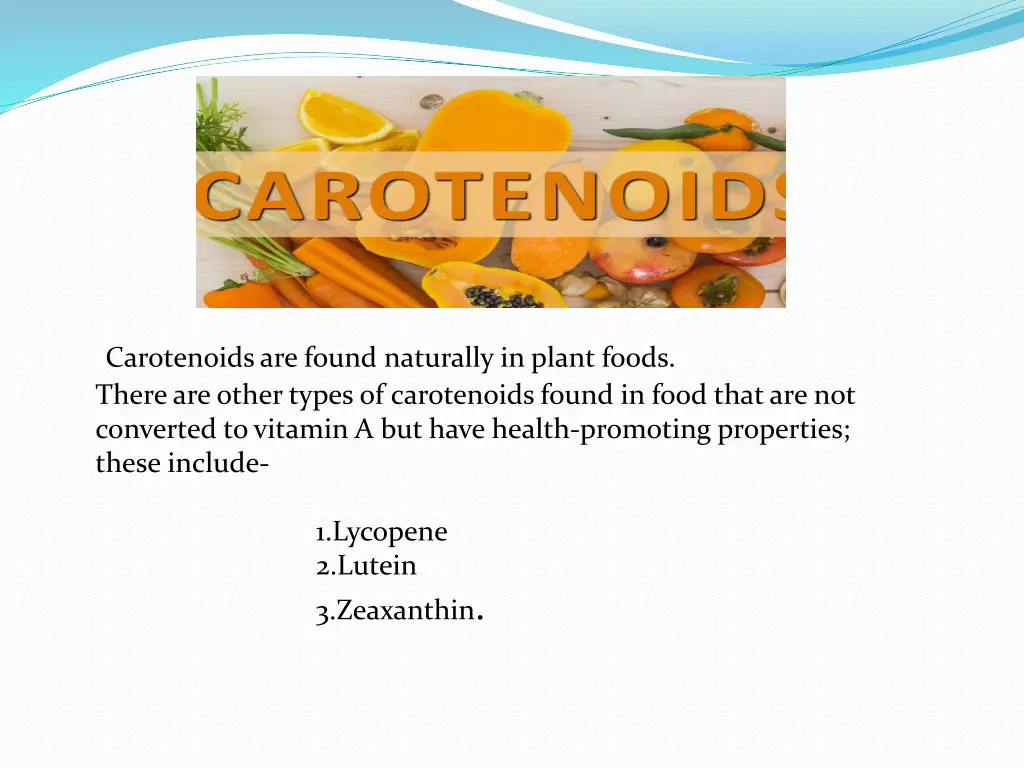 CAROTENOIDS

Carotenoids are found naturally in plant foods. There are other types of carotenoids found in food that are not converted to vitamin A but have health-promoting properties; these include-

1.Lycopene
2.Lutein
3.Zeaxanthin.